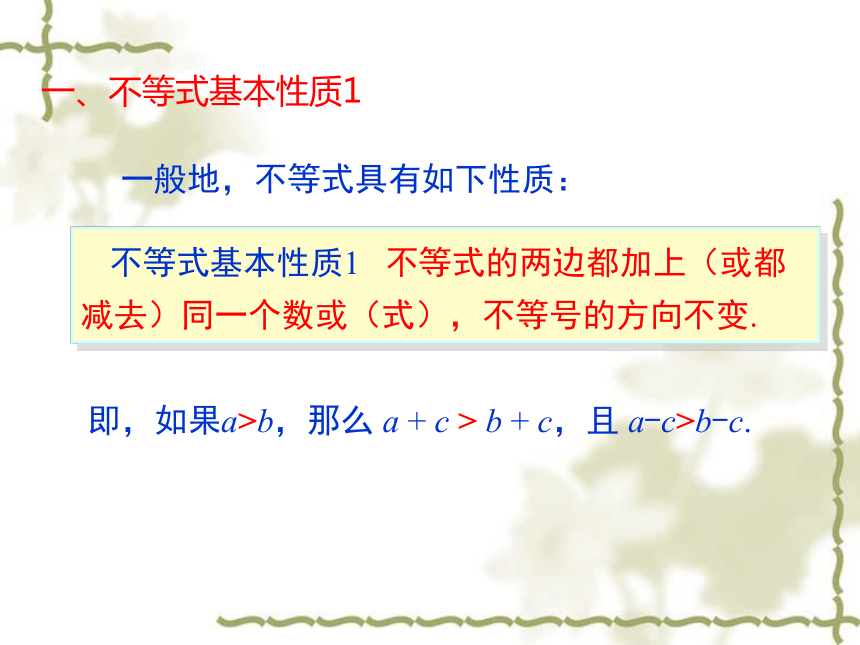 一、不等式基本性质1

一般地，不等式具有如下性质：

不等式基本性质1 不等式的两边都加上（或都减去）同一个数或（式），不等号的方向不变.

即，如果$a>b$，那么 $a+c>b+c$，且 $a-c>b-c$.